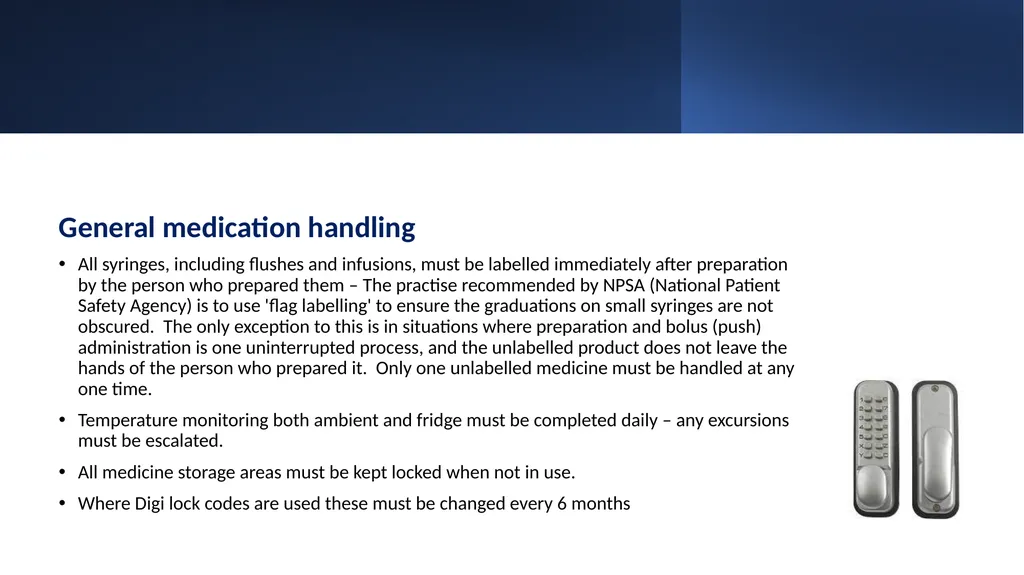 General medication handling

• All syringes, including flushes and infusions, must be labelled immediately after preparation by the person who prepared them – The practise recommended by NPSA (National Patient Safety Agency) is to use 'flag labelling' to ensure the graduations on small syringes are not obscured.  The only exception to this is in situations where preparation and bolus (push) administration is one uninterrupted process, and the unlabelled product does not leave the hands of the person who prepared it.  Only one unlabelled medicine must be handled at any one time.

• Temperature monitoring both ambient and fridge must be completed daily – any excursions must be escalated.

• All medicine storage areas must be kept locked when not in use.

• Where Digi lock codes are used these must be changed every 6 months